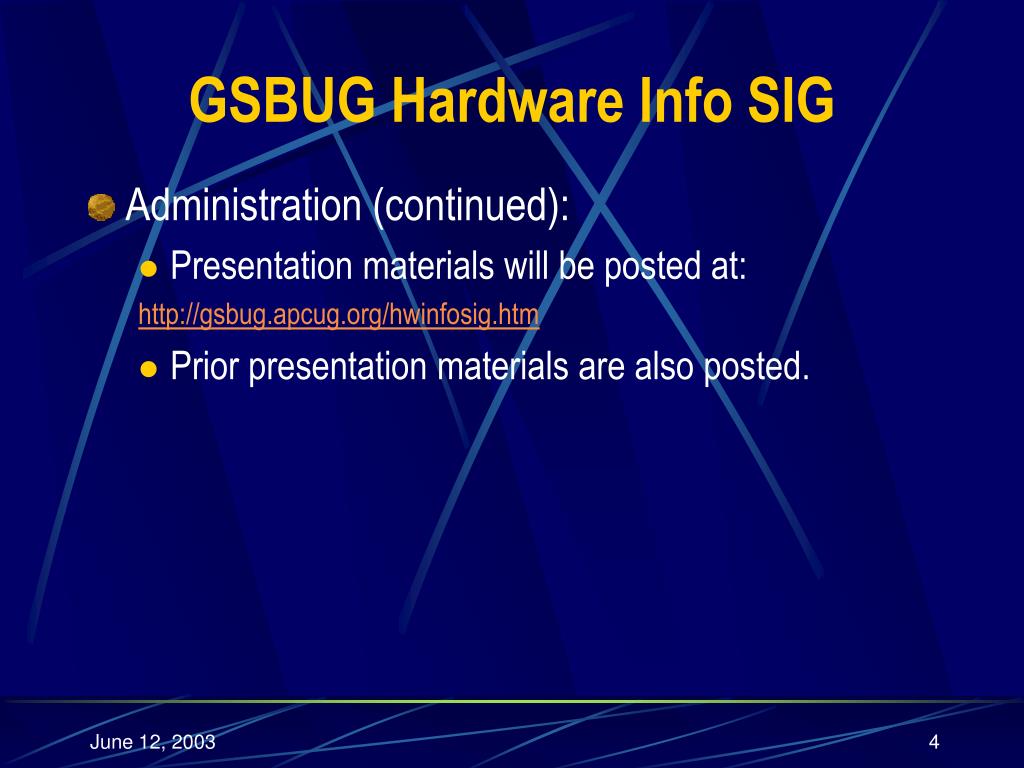 GSBUG Hardware Info SIG

Administration (continued):

Presentation materials will be posted at:

http://gsbug.apcug.org/hwinfosig.htm

Prior presentation materials are also posted.

June 12, 2003

4